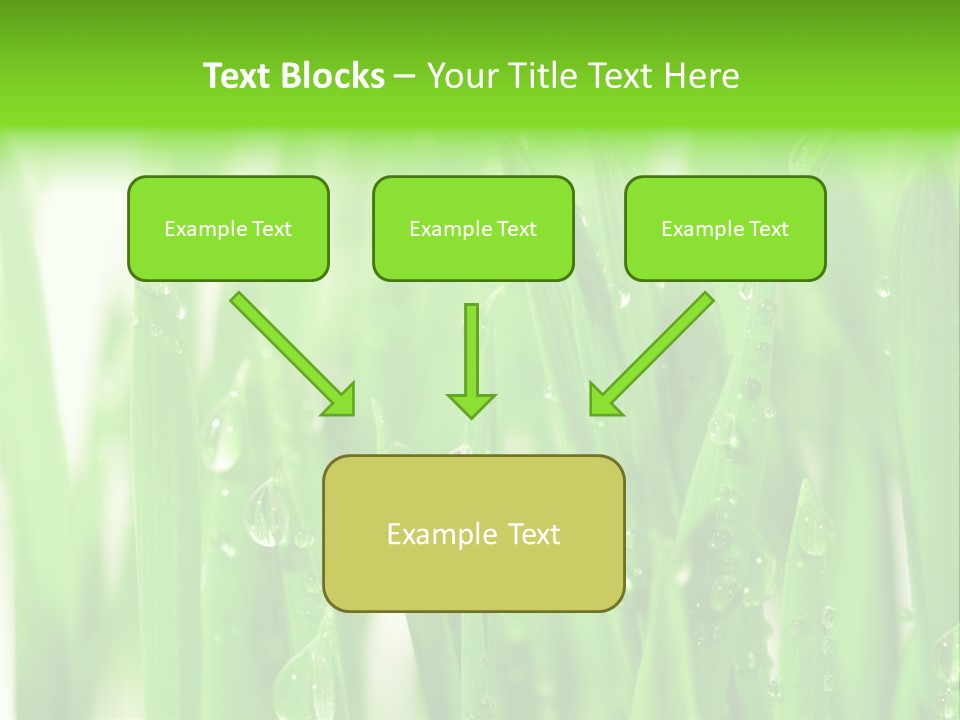 Text Blocks – Your Title Text Here

Example Text

Example Text

Example Text

Example Text